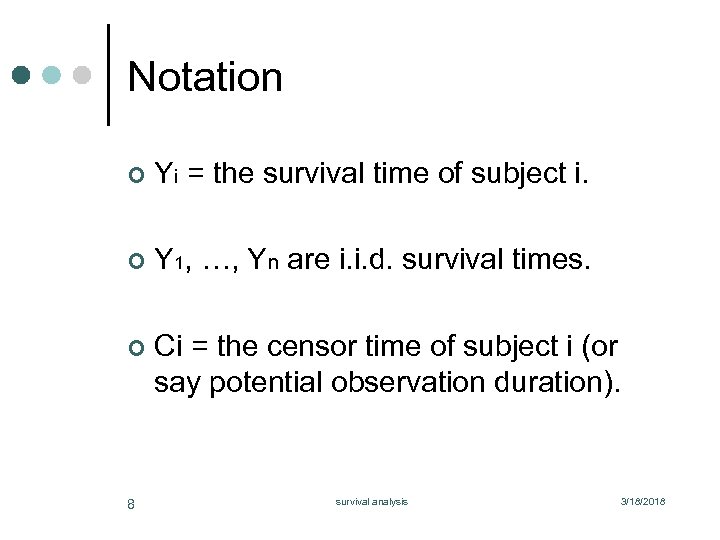 Notation

$Y_i$ = the survival time of subject i.

$Y_1$, …, $Y_n$ are i.i.d. survival times.

Ci = the censor time of subject i (or say potential observation duration).

8

survival analysis

3/18/2018